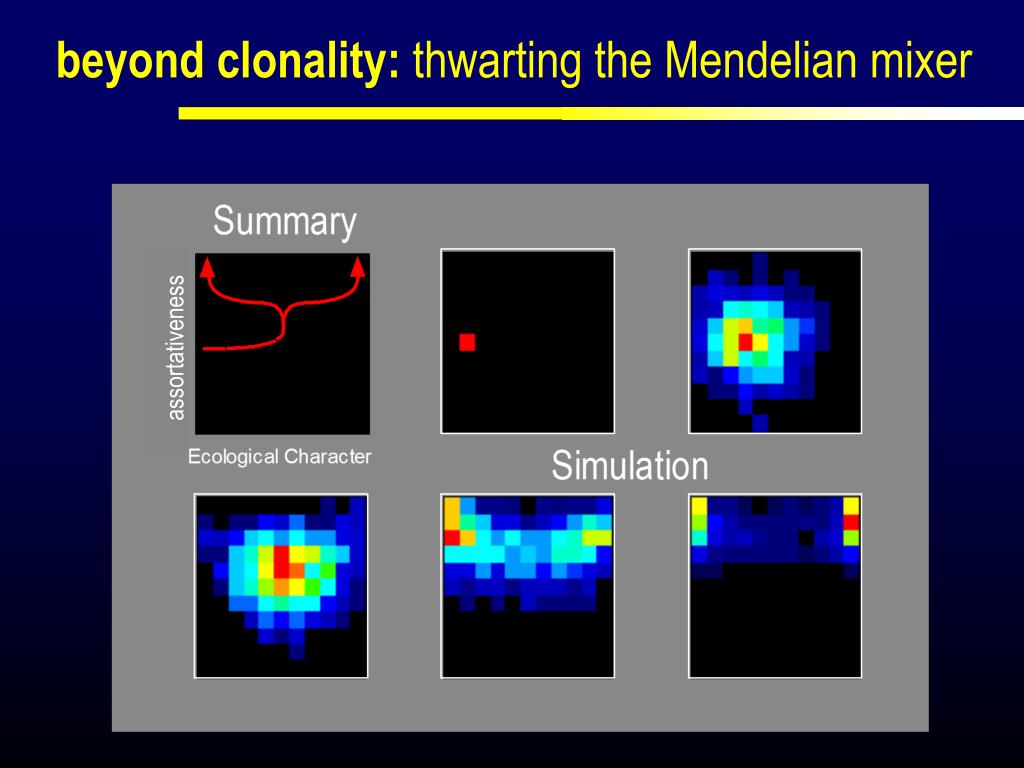 beyond clonality: thwarting the Mendelian mixer

Summary

assortativeness

Ecological Character

Simulation